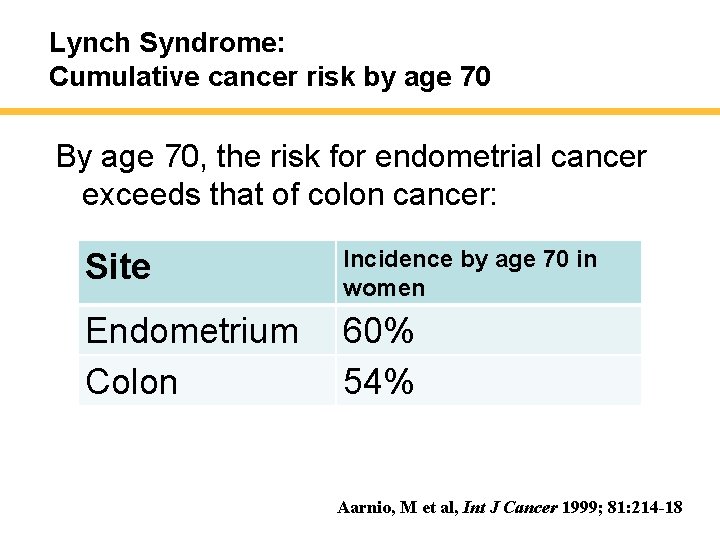 Lynch Syndrome:
Cumulative cancer risk by age 70

By age 70, the risk for endometrial cancer exceeds that of colon cancer:

| Site | Incidence by age 70 in women |
|---|---|
| Endometrium | 60% |
| Colon | 54% |

Aarnio, M et al, Int J Cancer 1999; 81:214-18